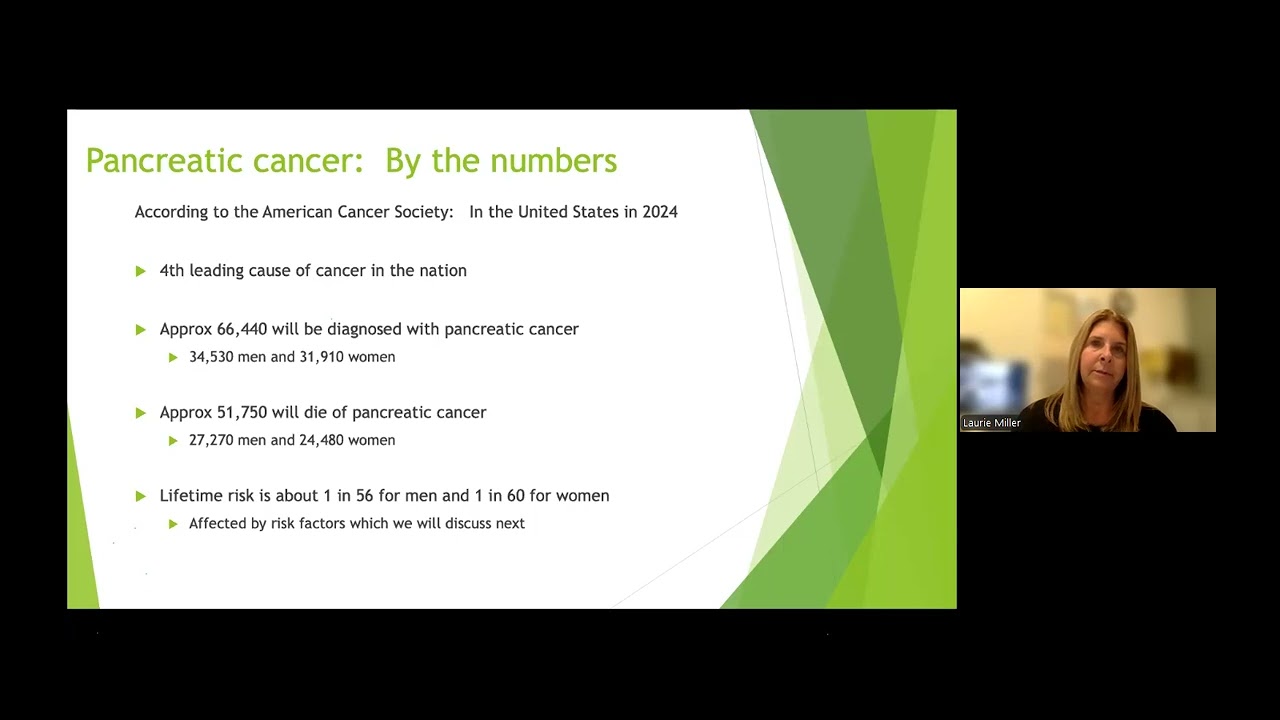 Pancreatic cancer: By the numbers

According to the American Cancer Society: In the United States in 2024

4th leading cause of cancer in the nation

Approx 66,440 will be diagnosed with pancreatic cancer

34,530 men and 31,910 women

Approx 51,750 will die of pancreatic cancer

27,270 men and 24,480 women

Lifetime risk is about 1 in 56 for men and 1 in 60 for women

Affected by risk factors which we will discuss next

Laurie Miller